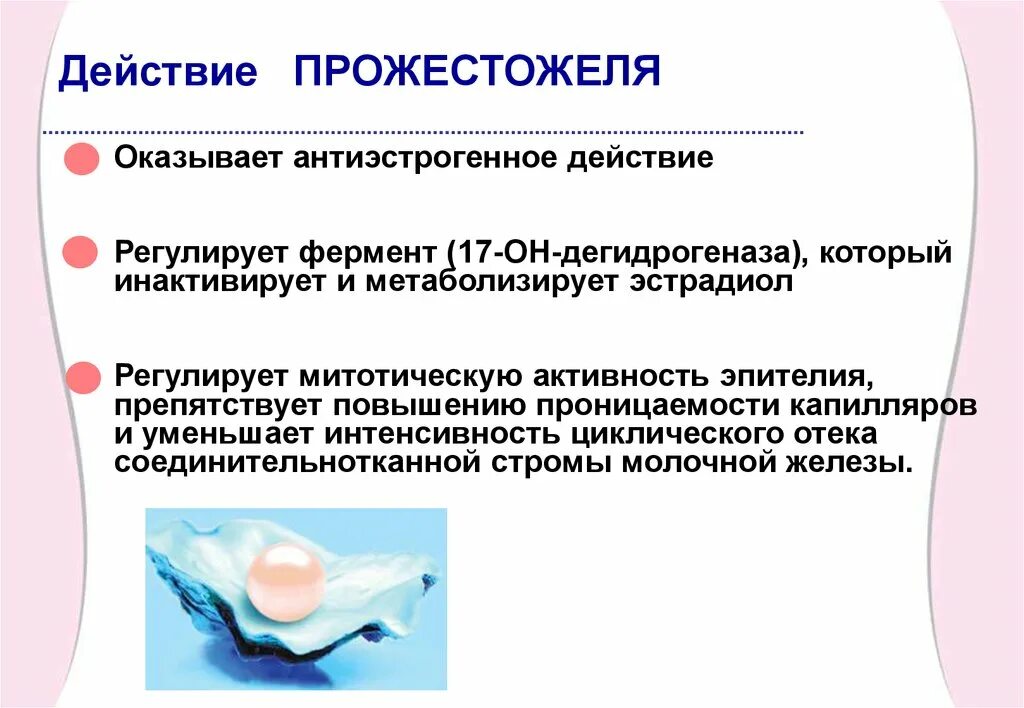 Действие ПРОЖЕСТОЖЕЛЯ

Оказывает антиэстрогенное действие

Регулирует фермент (17-ОН-дегидрогеназа), который инактивирует и метаболизирует эстрадиол

Регулирует митотическую активность эпителия, препятствует повышению проницаемости капилляров и уменьшает интенсивность циклического отека соединительнотканной стромы молочной железы.